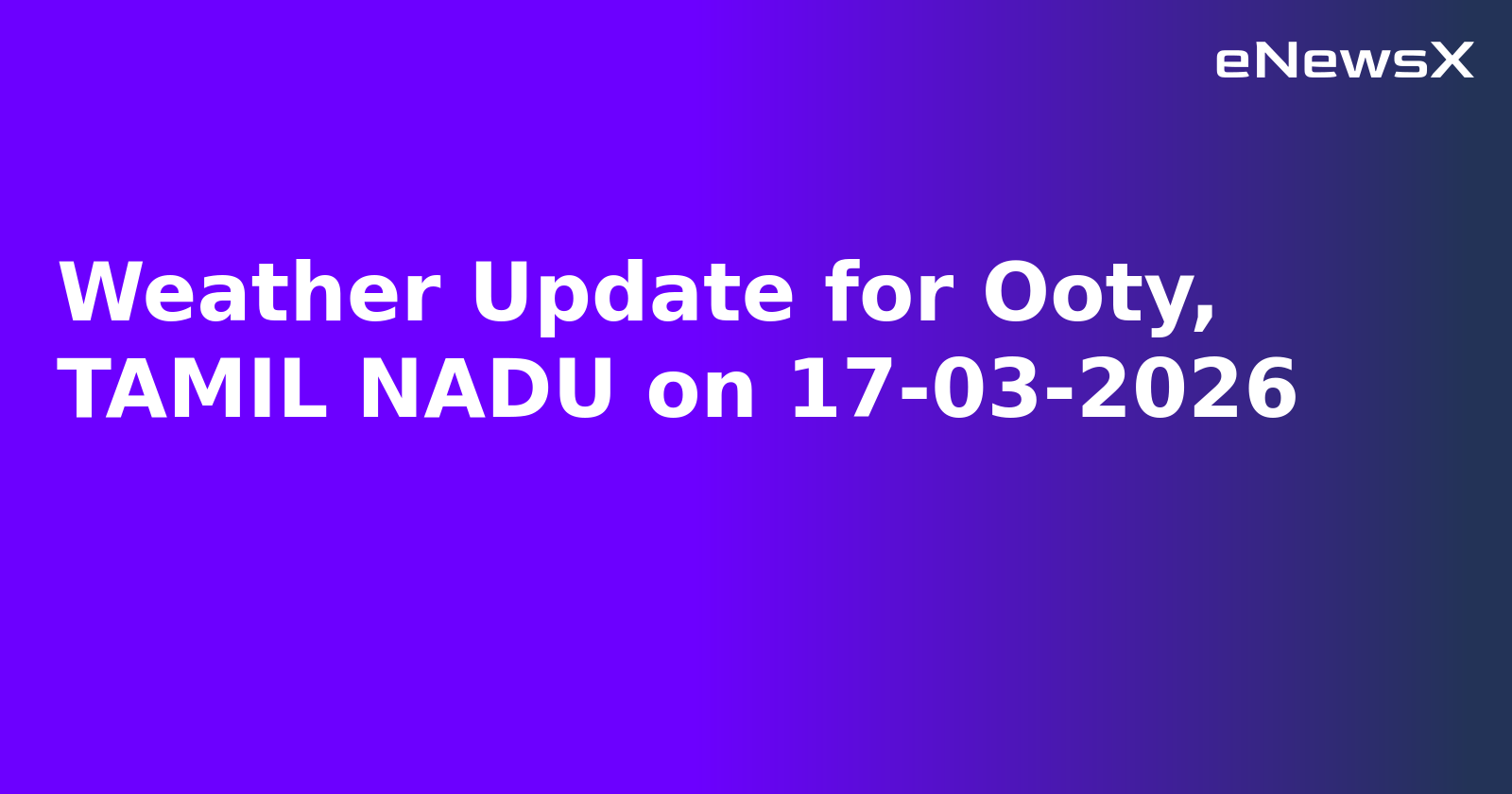 eNewsX

Weather Update for Ooty, TAMIL NADU on 17-03-2026